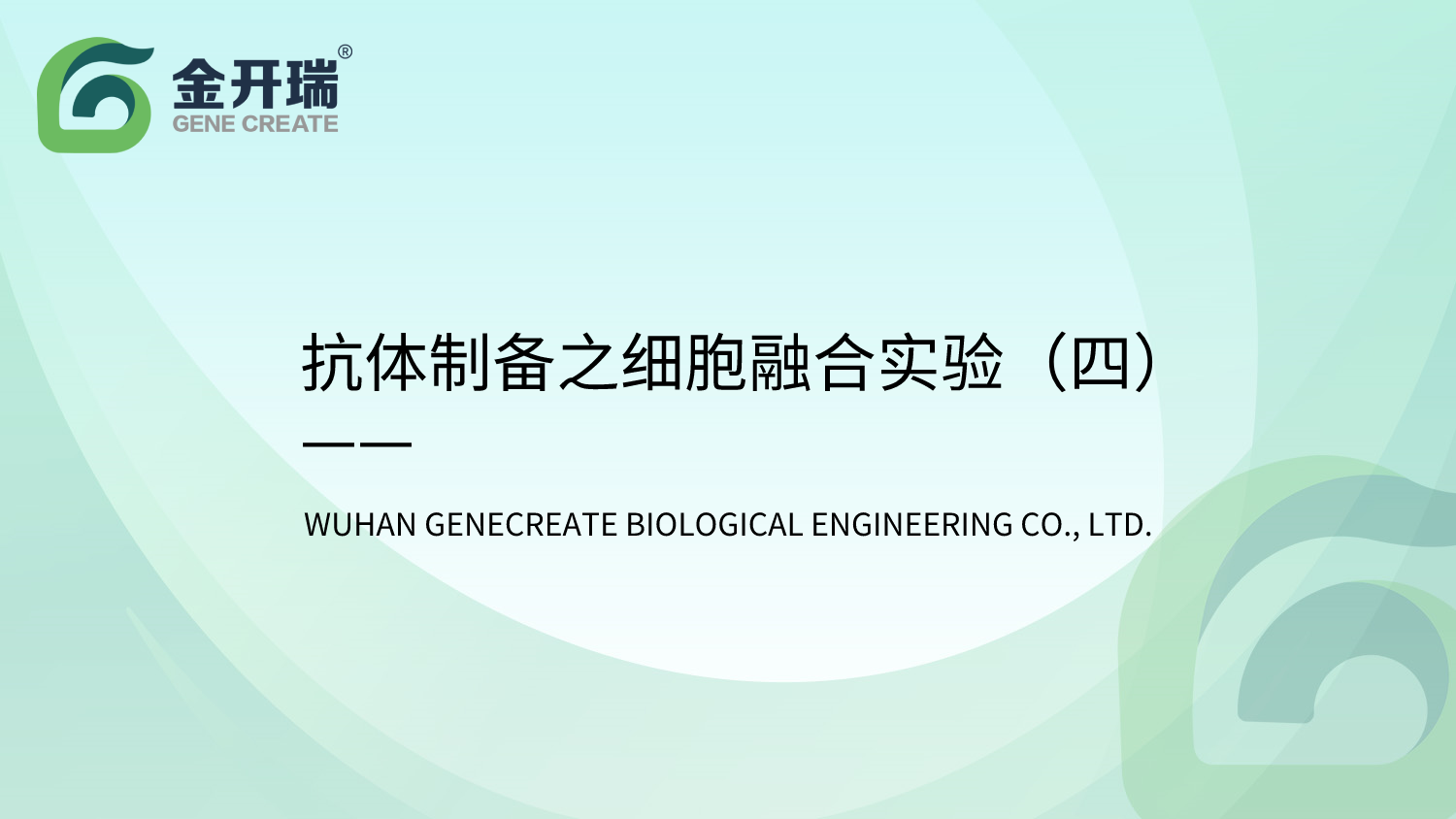 金开瑞®
GENE CREATE

抗体制备之细胞融合实验（四）

——

WUHAN GENECREATE BIOLOGICAL ENGINEERING CO., LTD.